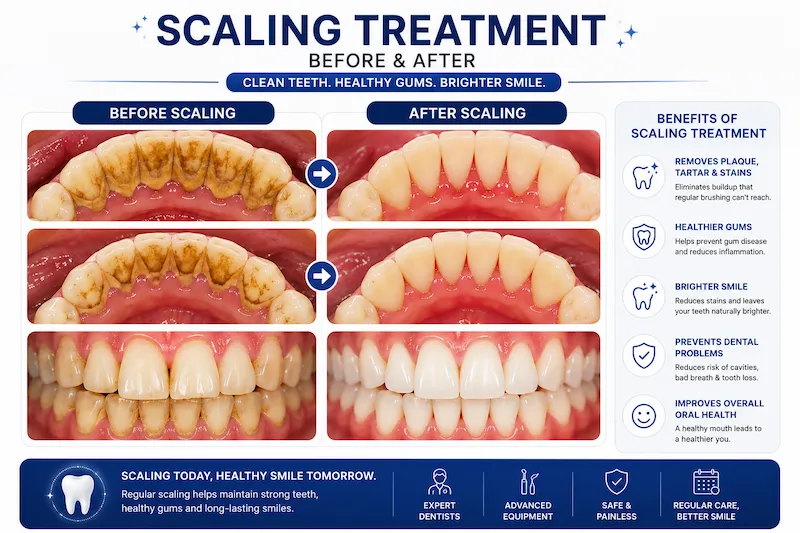 SCALING TREATMENT
BEFORE & AFTER
CLEAN TEETH. HEALTHY GUMS. BRIGHTER SMILE.

BEFORE SCALING

AFTER SCALING

BENEFITS OF SCALING TREATMENT

REMOVES PLAQUE, TARTAR & STAINS
Eliminates buildup that regular brushing can't reach.

HEALTHIER GUMS
Helps prevent gum disease and reduces inflammation.

BRIGHTER SMILE
Reduces stains and leaves your teeth naturally brighter.

PREVENTS DENTAL PROBLEMS
Reduces risk of cavities, bad breath & tooth loss.

IMPROVES OVERALL ORAL HEALTH
A healthy mouth leads to a healthier you.

SCALING TODAY, HEALTHY SMILE TOMORROW.
Regular scaling helps maintain strong teeth, healthy gums and long-lasting smiles.

EXPERT DENTISTS

ADVANCED EQUIPMENT

SAFE & PAINLESS

REGULAR CARE, BETTER SMILE